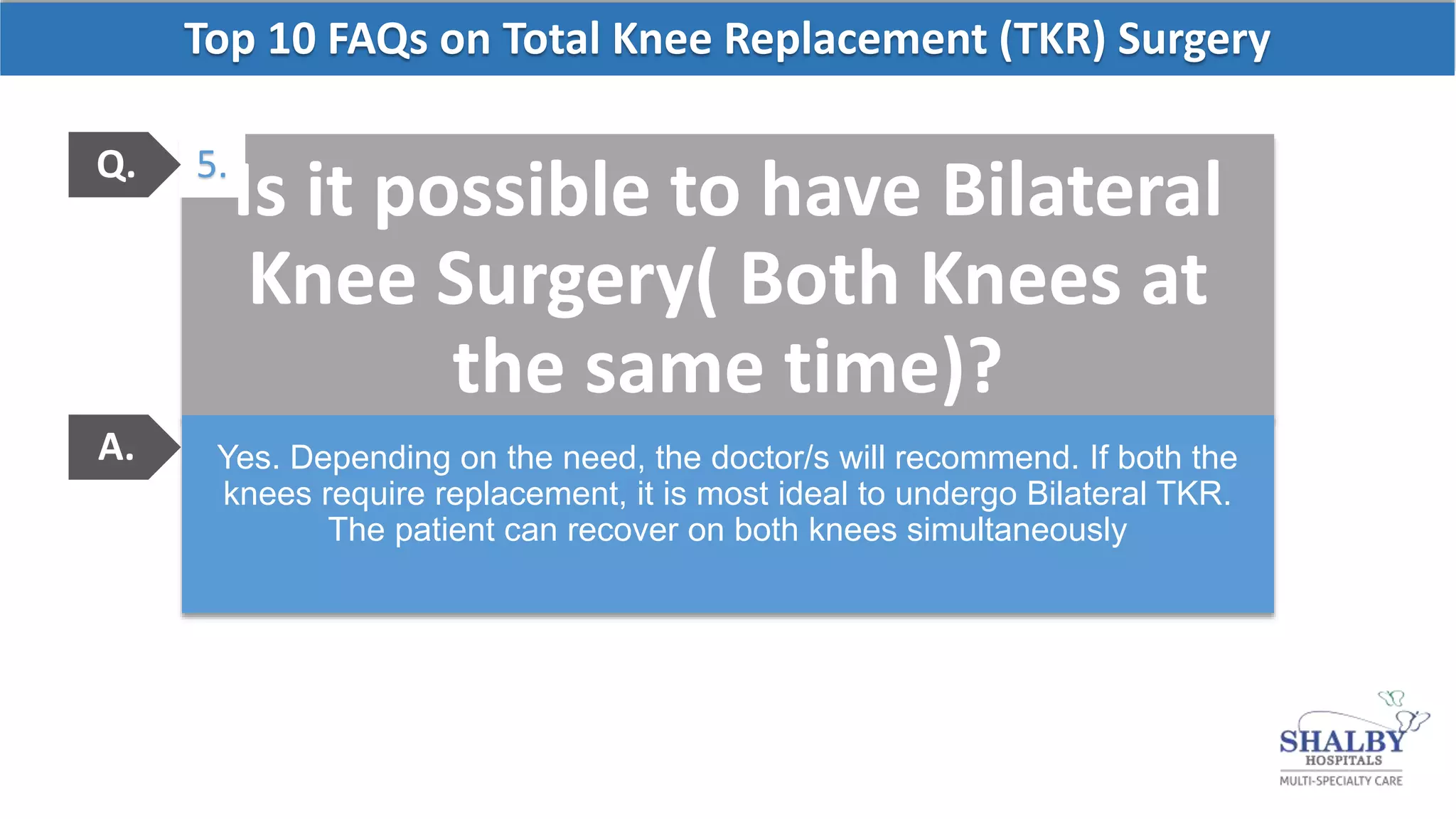 Top 10 FAQs on Total Knee Replacement (TKR) Surgery

Q.

5.

Is it possible to have Bilateral Knee Surgery( Both Knees at the same time)?

A.

Yes. Depending on the need, the doctor/s will recommend. If both the knees require replacement, it is most ideal to undergo Bilateral TKR. The patient can recover on both knees simultaneously

SHALBY HOSPITALS
MULTI-SPECIALTY CARE